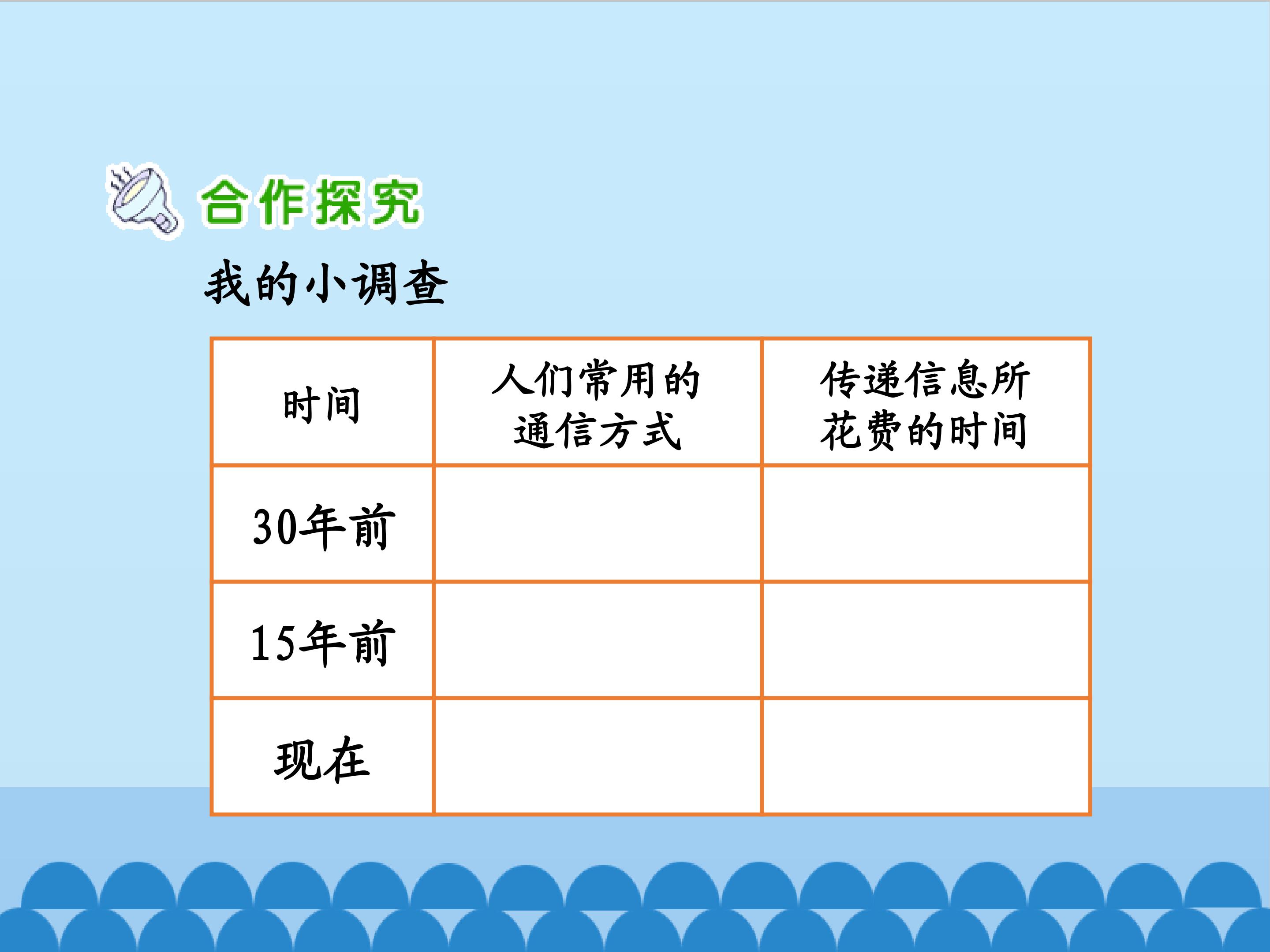 合作探究

我的小调查

| 时间 | 人们常用的通信方式 | 传递信息所花费的时间 |
|---|---|---|
| 30年前 | | |
| 15年前 | | |
| 现在 | | |